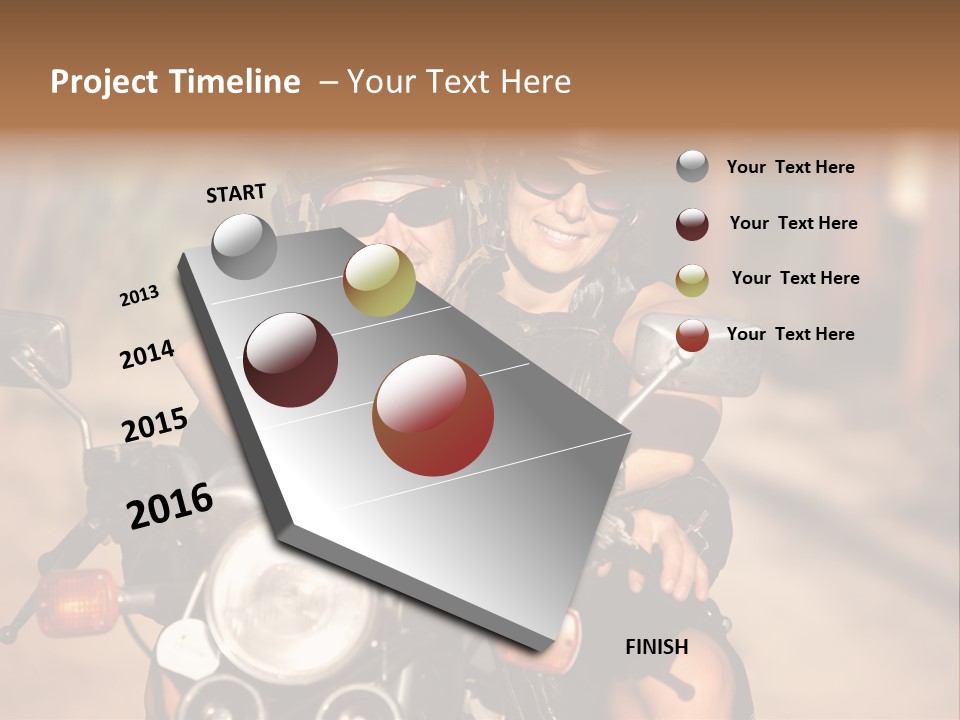 Project Timeline – Your Text Here

START

2013

2014

2015

2016

FINISH

Your Text Here

Your Text Here

Your Text Here

Your Text Here